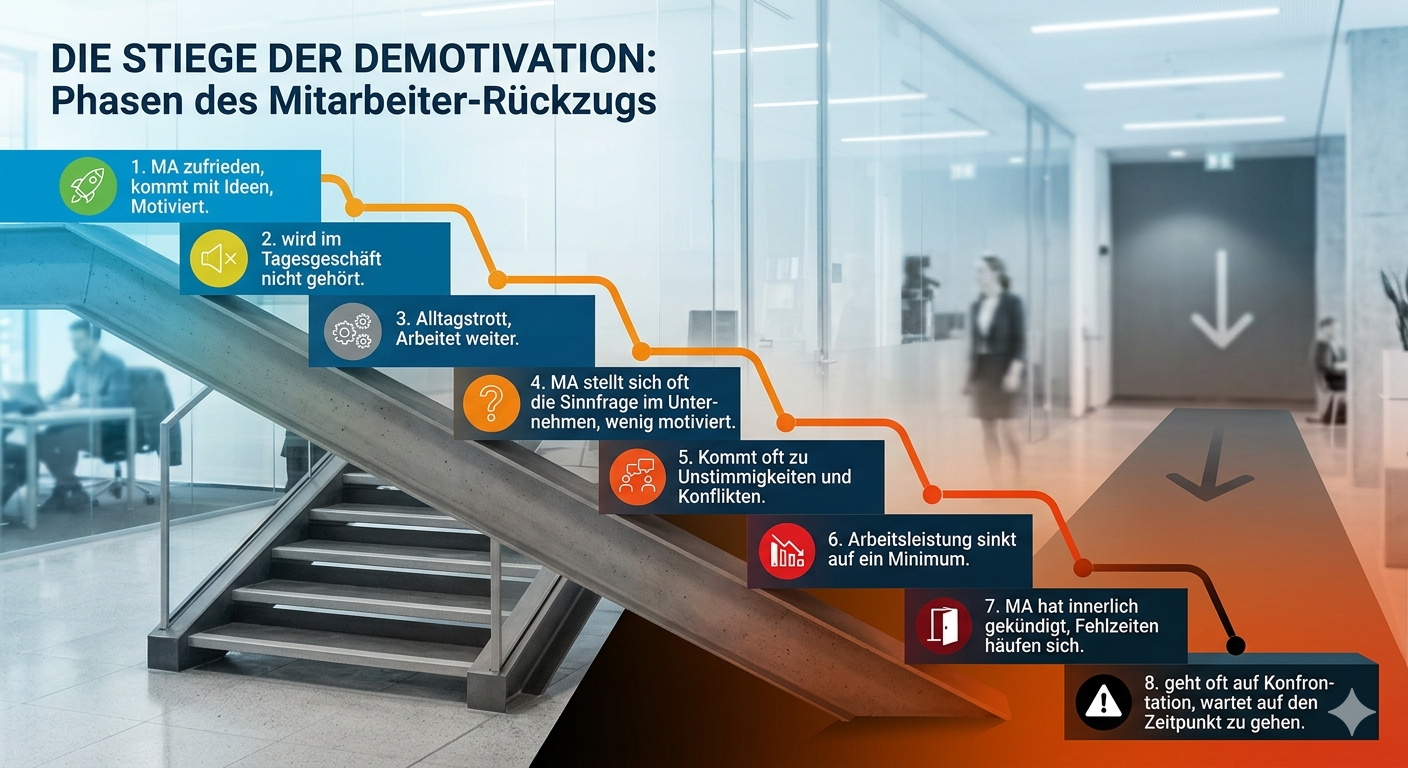 DIE STIEGE DER DEMOTIVATION:
Phasen des Mitarbeiter-Rückzugs

1. MA zufrieden, kommt mit Ideen, Motiviert.

2. wird im Tagesgeschäft nicht gehört.

3. Alltagstrott, Arbeitet weiter.

4. MA stellt sich oft die Sinnfrage im Unternehmen, wenig motiviert.

5. Kommt oft zu Unstimmigkeiten und Konflikten.

6. Arbeitsleistung sinkt auf ein Minimum.

7. MA hat innerlich gekündigt, Fehlzeiten häufen sich.

8. geht oft auf Konfrontation, wartet auf den Zeitpunkt zu gehen.